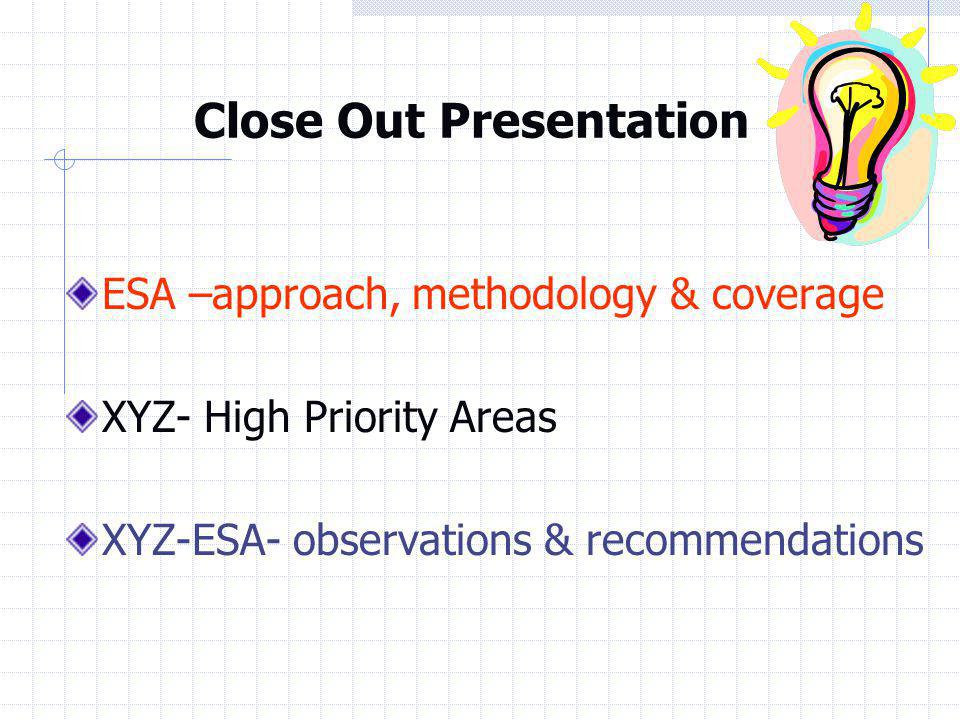 Close Out Presentation

ESA –approach, methodology & coverage

XYZ- High Priority Areas

XYZ-ESA- observations & recommendations